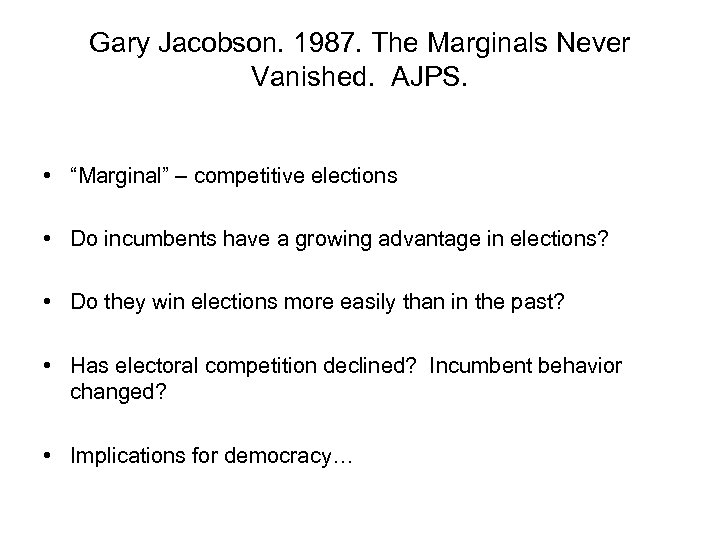 Gary Jacobson. 1987. The Marginals Never Vanished. AJPS.

• “Marginal” – competitive elections

• Do incumbents have a growing advantage in elections?

• Do they win elections more easily than in the past?

• Has electoral competition declined? Incumbent behavior changed?

• Implications for democracy…